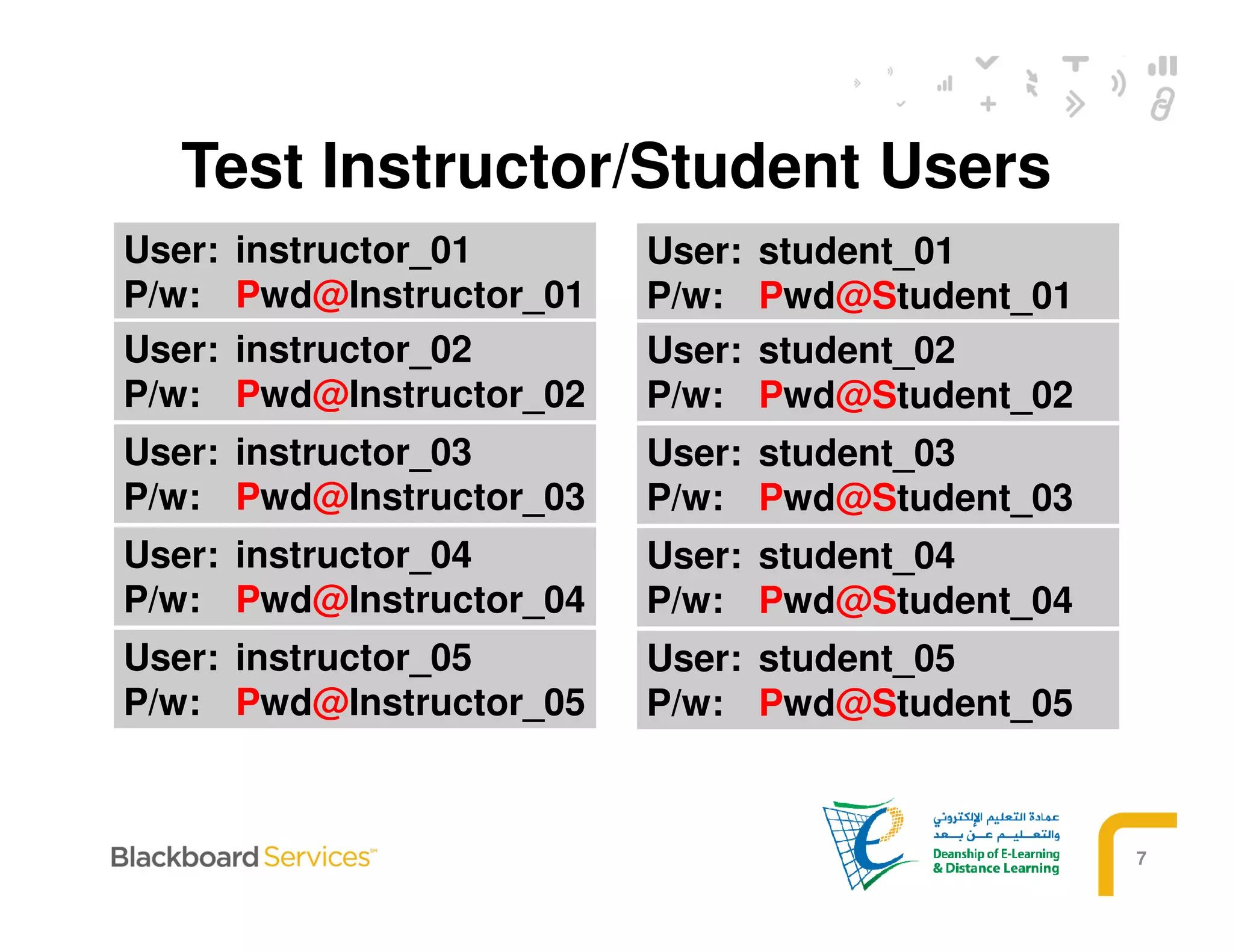 Test Instructor/Student Users

User: instructor_01
P/w: Pwd@Instructor_01

User: instructor_02
P/w: Pwd@Instructor_02

User: instructor_03
P/w: Pwd@Instructor_03

User: instructor_04
P/w: Pwd@Instructor_04

User: instructor_05
P/w: Pwd@Instructor_05

User: student_01
P/w: Pwd@Student_01

User: student_02
P/w: Pwd@Student_02

User: student_03
P/w: Pwd@Student_03

User: student_04
P/w: Pwd@Student_04

User: student_05
P/w: Pwd@Student_05

Blackboard Services℠

عمادة التعليم الإلكتروني والتعليم عن بعد
Deanship of E-Learning & Distance Learning

7